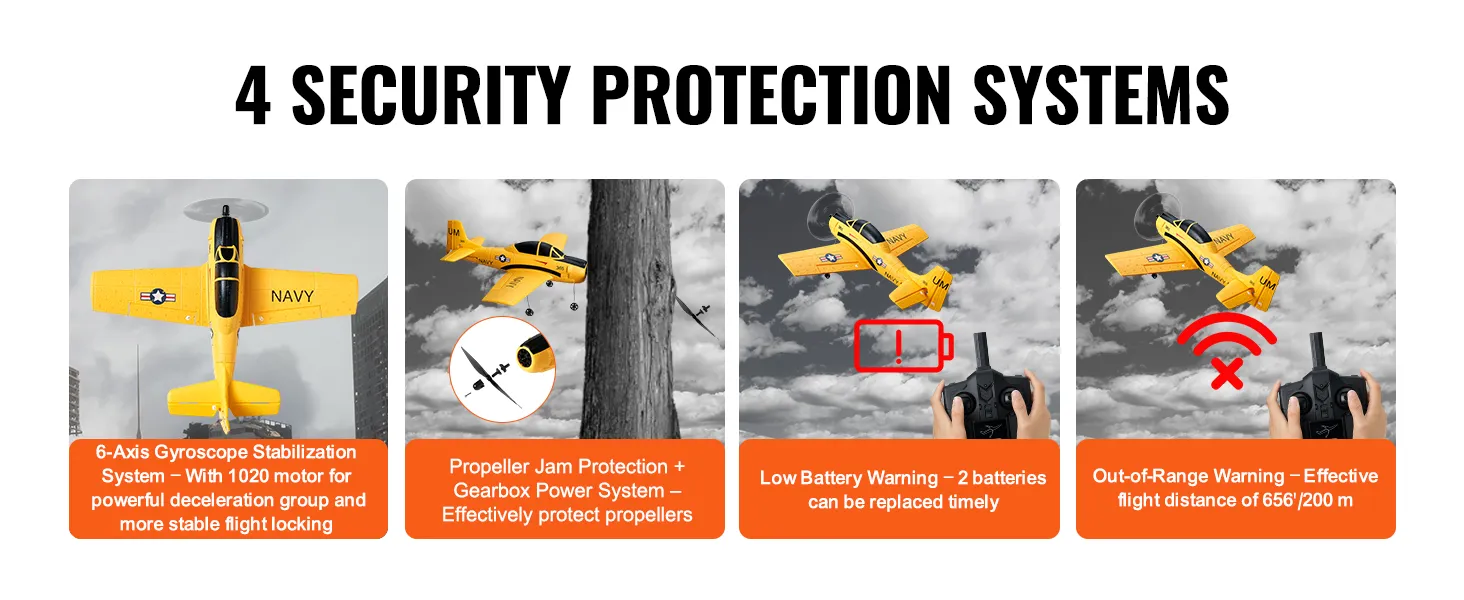 4 SECURITY PROTECTION SYSTEMS

NAVY

6-Axis Gyroscope Stabilization System – With 1020 motor for powerful deceleration group and more stable flight locking

UM

Propeller Jam Protection + Gearbox Power System – Effectively protect propellers

NAVY
UM

Low Battery Warning – 2 batteries can be replaced timely

NAVY
UM

Out-of-Range Warning – Effective flight distance of 656'/200 m